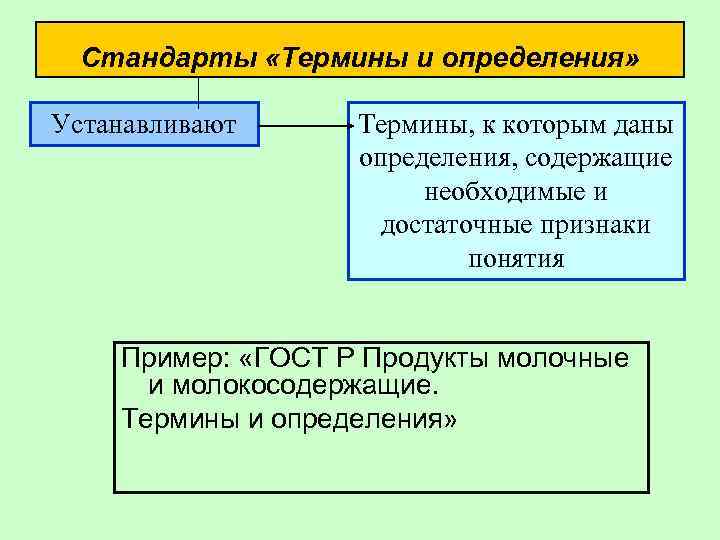 Стандарты «Термины и определения»

Устанавливают

Термины, к которым даны определения, содержащие необходимые и достаточные признаки понятия

Пример: «ГОСТ Р Продукты молочные и молокосодержащие.

Термины и определения»